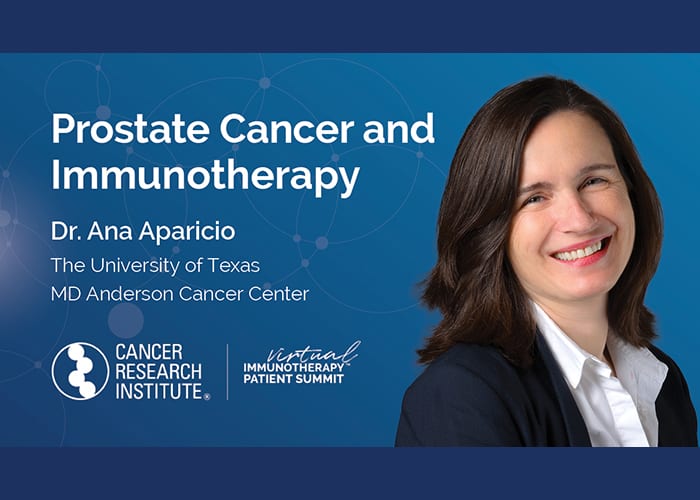 Prostate Cancer and Immunotherapy

Dr. Ana Aparicio

The University of Texas
MD Anderson Cancer Center

CANCER RESEARCH INSTITUTE®

virtual
IMMUNOTHERAPY™
PATIENT SUMMIT